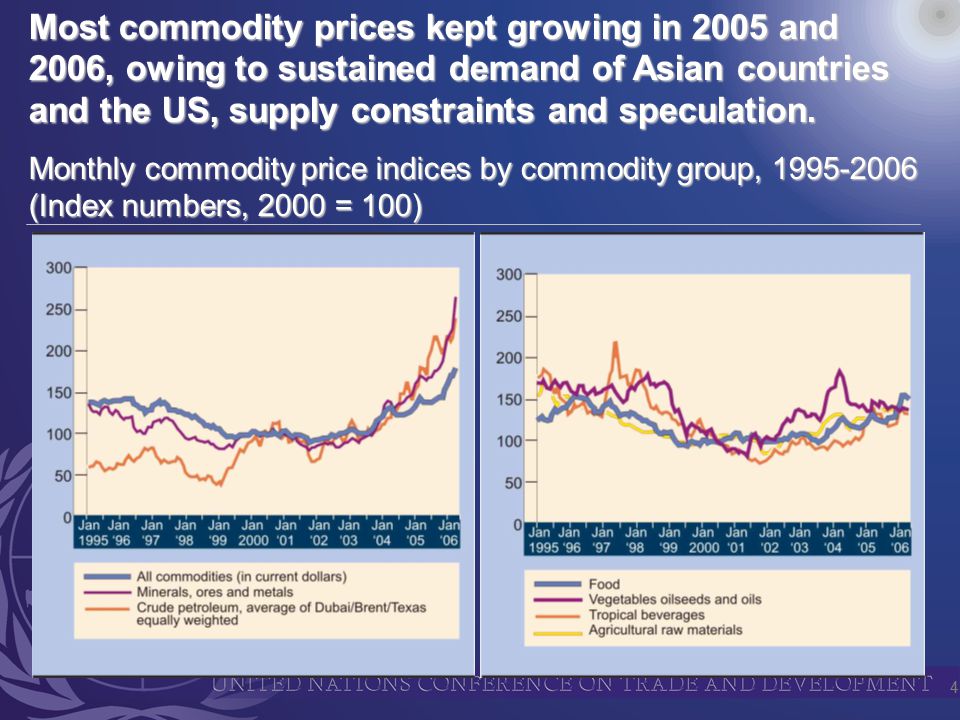 Most commodity prices kept growing in 2005 and 2006, owing to sustained demand of Asian countries and the US, supply constraints and speculation.

Monthly commodity price indices by commodity group, 1995-2006 (Index numbers, 2000 = 100)

300
250
200
150
100
50
0
Jan 1995 Jan '96 Jan '97 Jan '98 Jan '99 Jan 2000 Jan '01 Jan '02 Jan '03 Jan '04 Jan '05 Jan '06

All commodities (in current dollars)
Minerals, ores and metals
Crude petroleum, average of Dubai/Brent/Texas equally weighted

300
250
200
150
100
50
0
Jan 1995 Jan '96 Jan '97 Jan '98 Jan '99 Jan 2000 Jan '01 Jan '02 Jan '03 Jan '04 Jan '05 Jan '06

Food
Vegetables oilseeds and oils
Tropical beverages
Agricultural raw materials

UNITED NATIONS CONFERENCE ON TRADE AND DEVELOPMENT 4